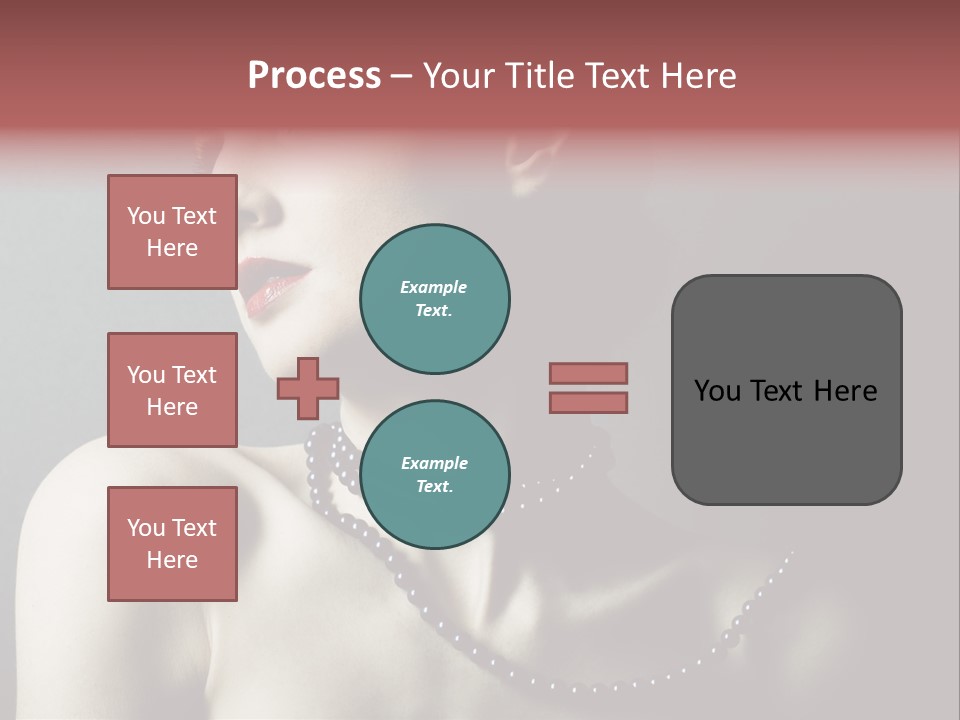 Process – Your Title Text Here

You Text Here

You Text Here

You Text Here

Example Text.

Example Text.

You Text Here